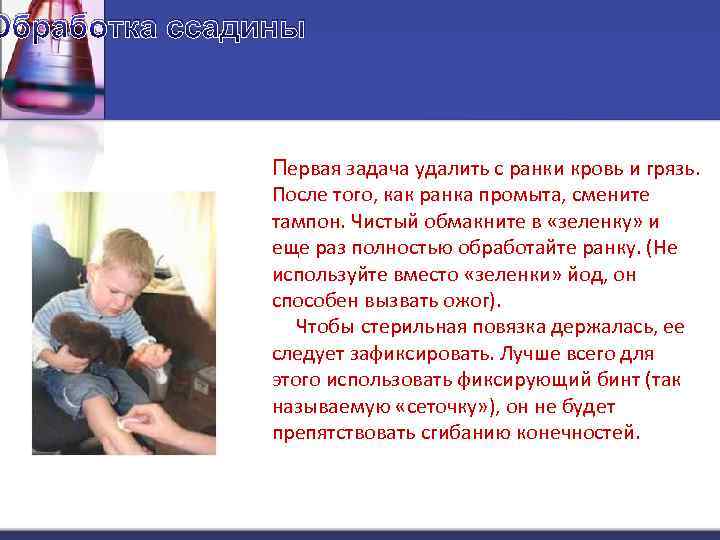 Обработка ссадины

Первая задача удалить с ранки кровь и грязь. После того, как ранка промыта, смените тампон. Чистый обмакните в «зеленку» и еще раз полностью обработайте ранку. (Не используйте вместо «зеленки» йод, он способен вызвать ожог).

Чтобы стерильная повязка держалась, ее следует зафиксировать. Лучше всего для этого использовать фиксирующий бинт (так называемую «сеточку»), он не будет препятствовать сгибанию конечностей.